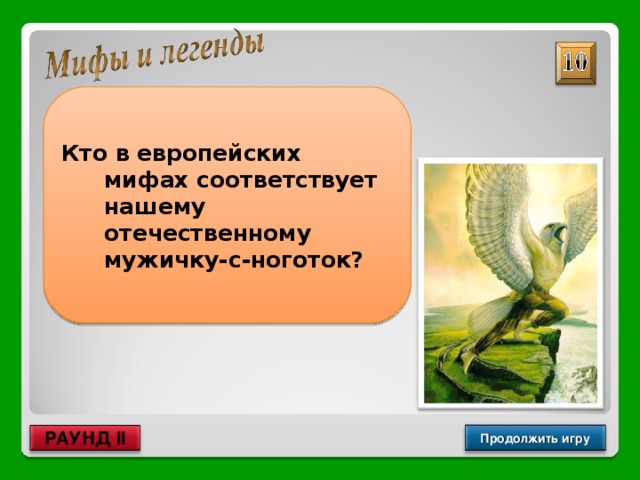 Мифы и легенды

10

Кто в европейских мифах соответствует нашему отечественному мужичку-с-ноготок?

РАУНД II

Продолжить игру